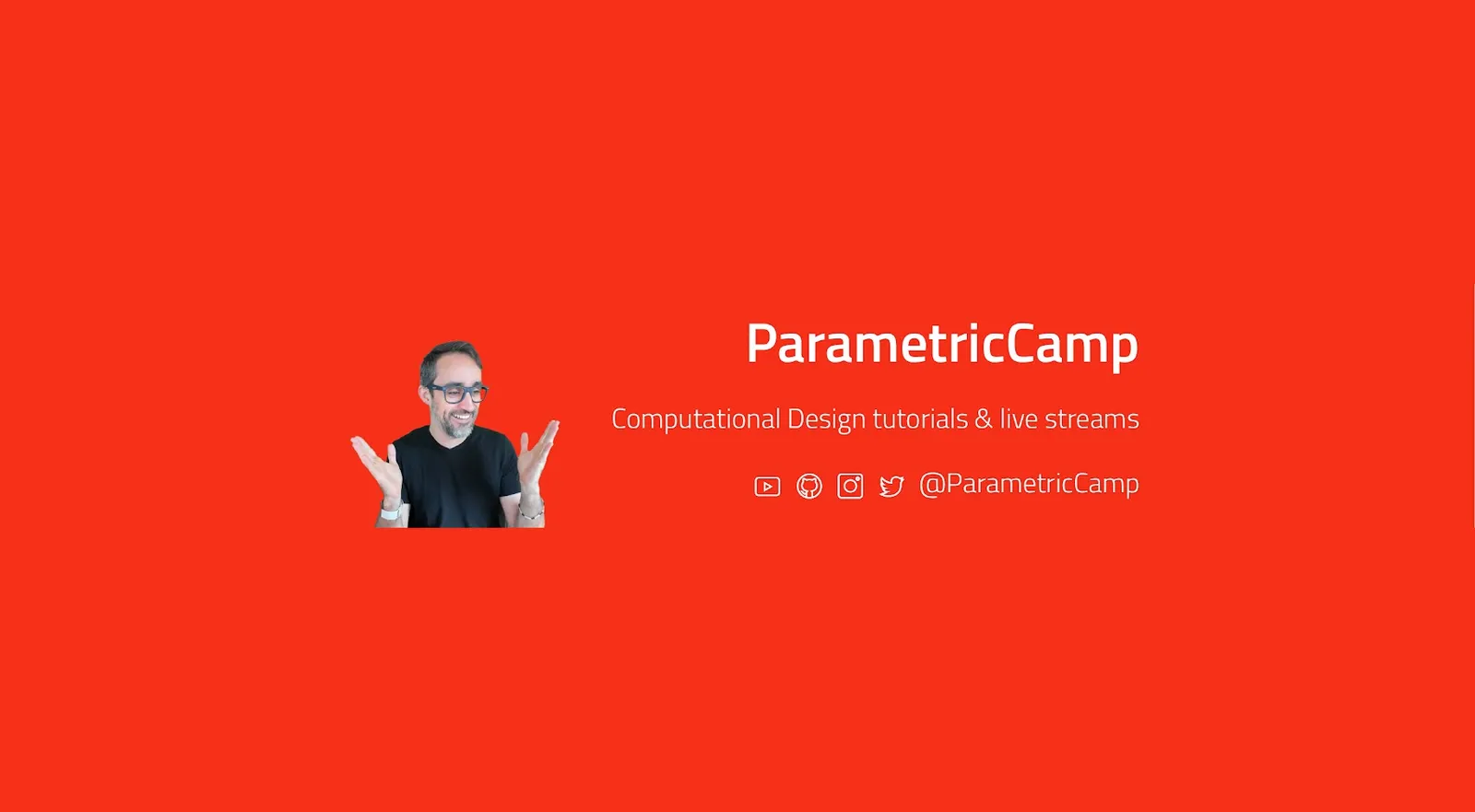 ParametricCamp

Computational Design tutorials & live streams

@ParametricCamp